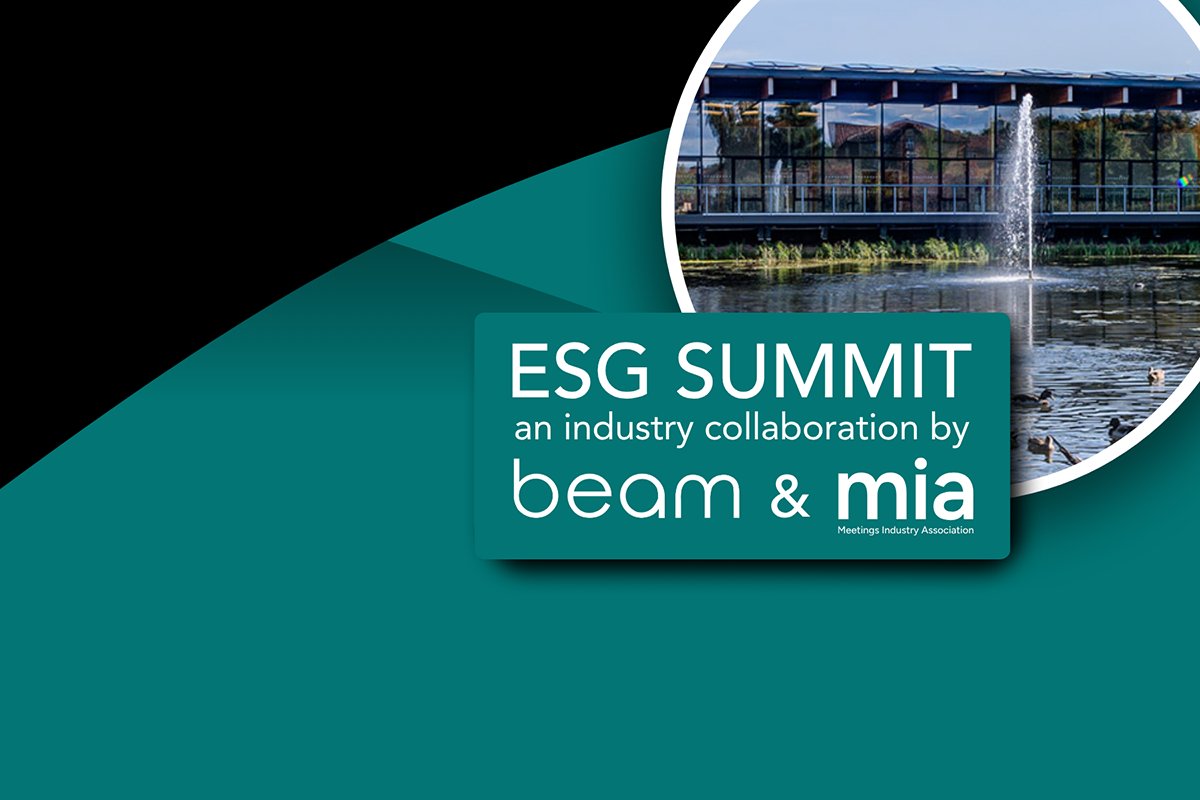 ESG SUMMIT
an industry collaboration by
beam & mia
Meetings Industry Association